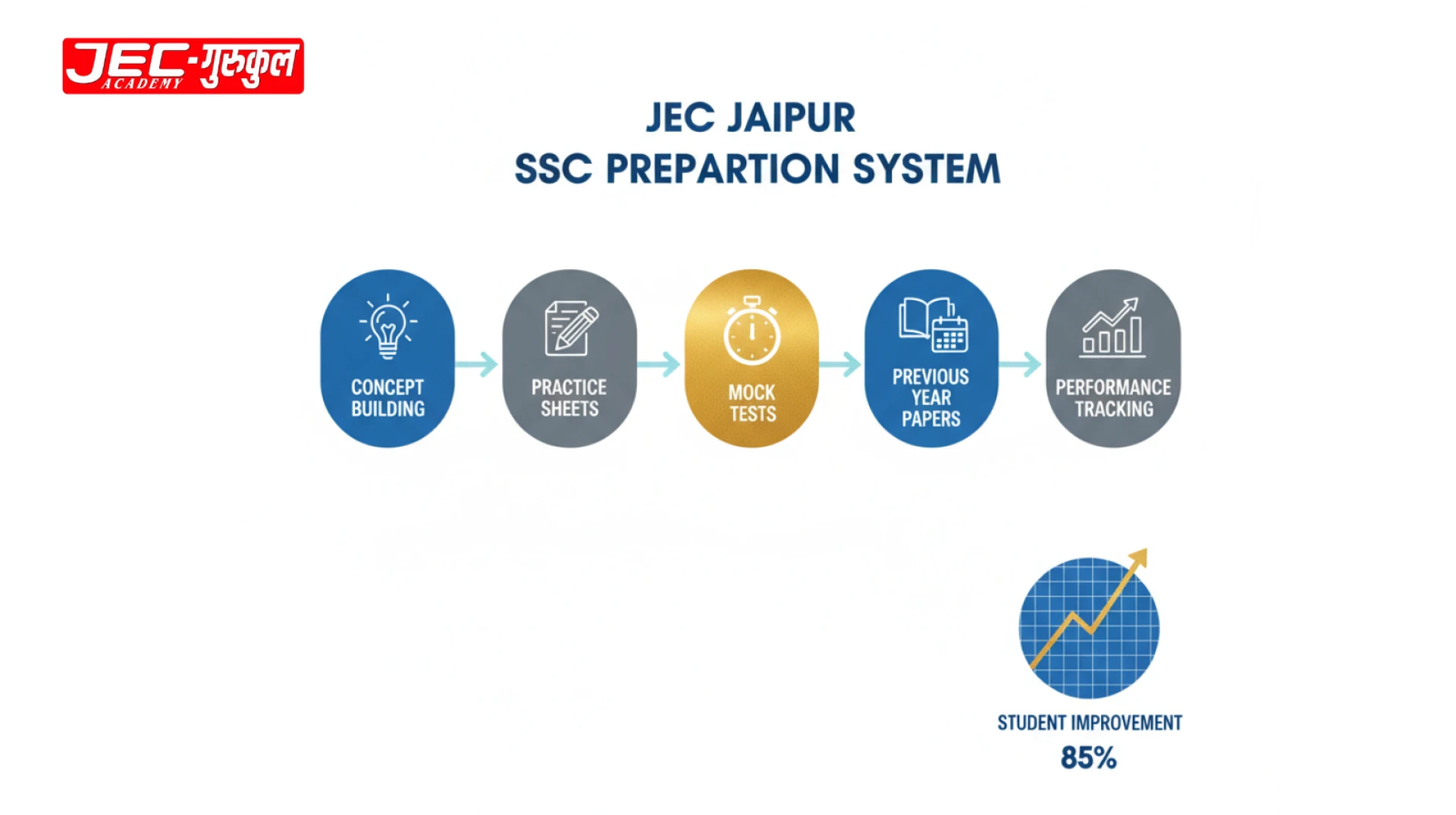 JEC-गुरुकुल
ACADEMY

JEC JAIPUR
SSC PREPARTION SYSTEM

CONCEPT BUILDING

PRACTICE SHEETS

MOCK TESTS

PREVIOUS YEAR PAPERS

PERFORMANCE TRACKING

STUDENT IMPROVEMENT
85%